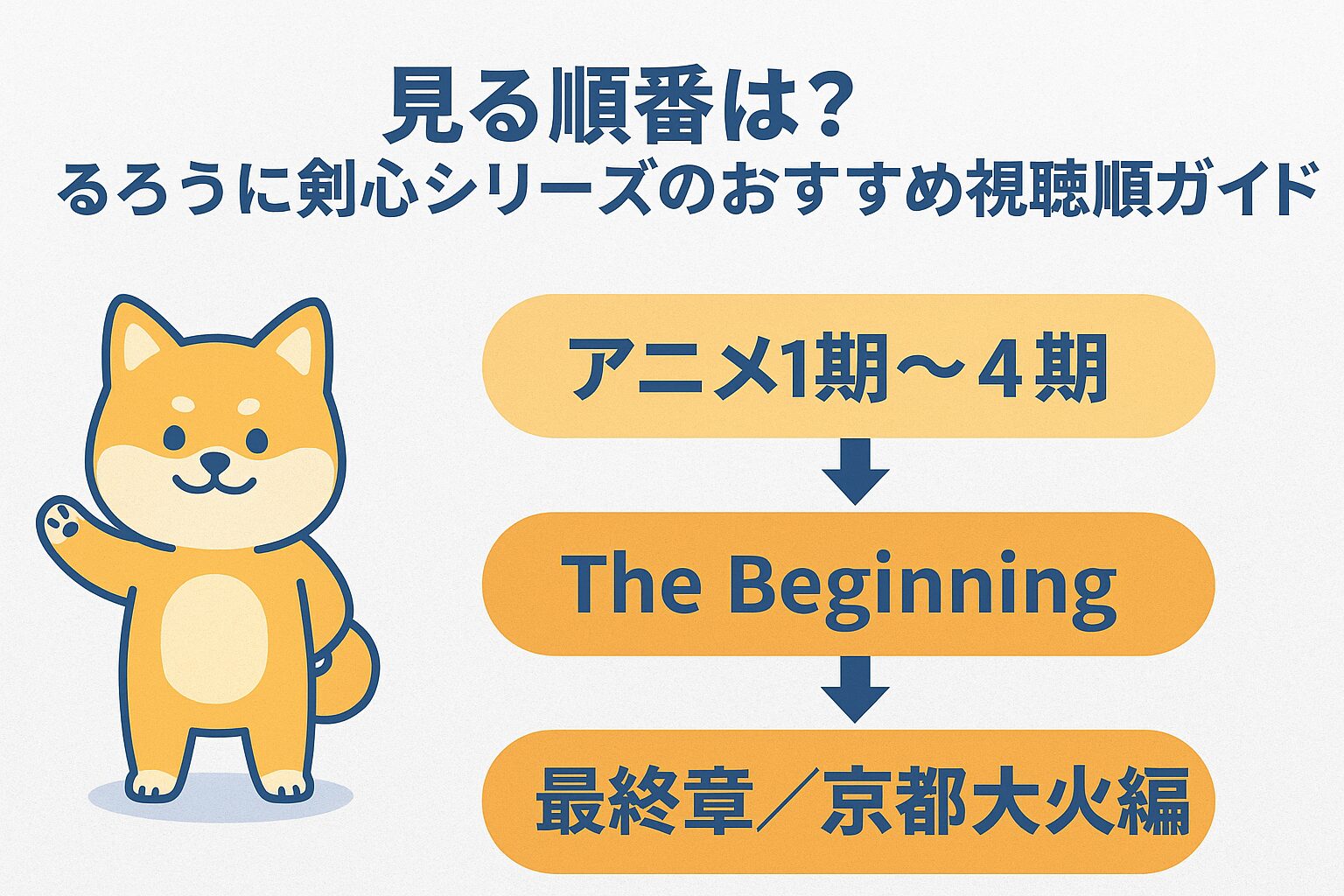 見る順番は？
るろうに剣心シリーズのおすすめ視聴順ガイド

アニメ1期～４期

The Beginning

最終章／京都大火編